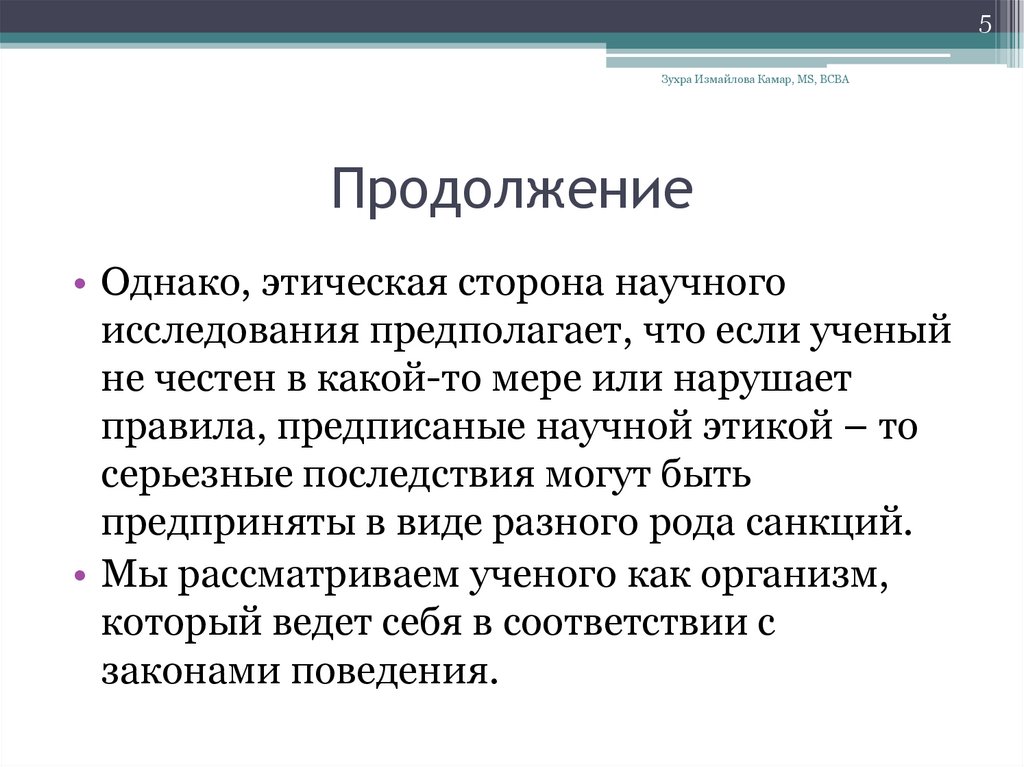 5

Зухра Измайлова Камар, MS, BCBA

Продолжение

• Однако, этическая сторона научного исследования предполагает, что если ученый не честен в какой-то мере или нарушает правила, предписаные научной этикой – то серьезные последствия могут быть предприняты в виде разного рода санкций.
• Мы рассматриваем ученого как организм, который ведет себя в соответствии с законами поведения.